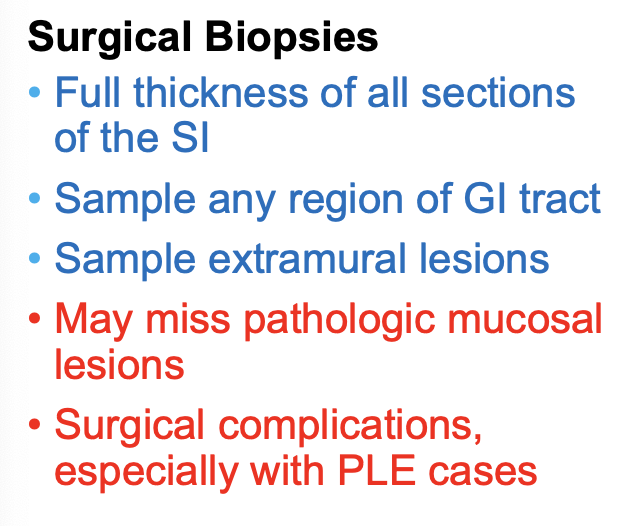 Surgical Biopsies

• Full thickness of all sections of the SI
• Sample any region of GI tract
• Sample extramural lesions
• May miss pathologic mucosal lesions
• Surgical complications, especially with PLE cases